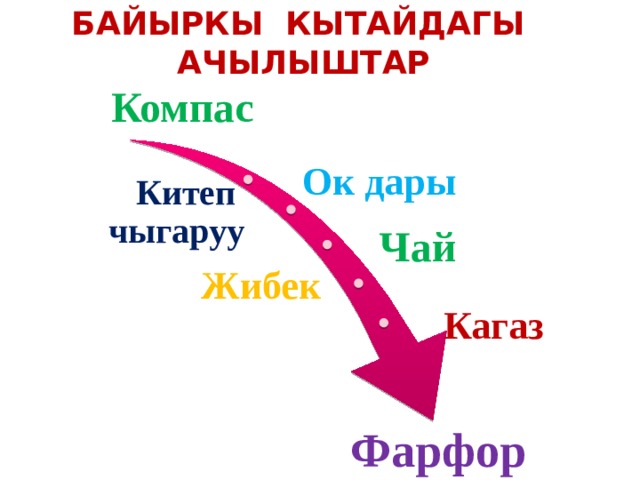 БАЙЫРКЫ КЫТАЙДАГЫ АЧЫЛЫШТАР

Компас

Китеп чыгаруу

Ок дары

Чай

Жибек

Кагаз

Фарфор